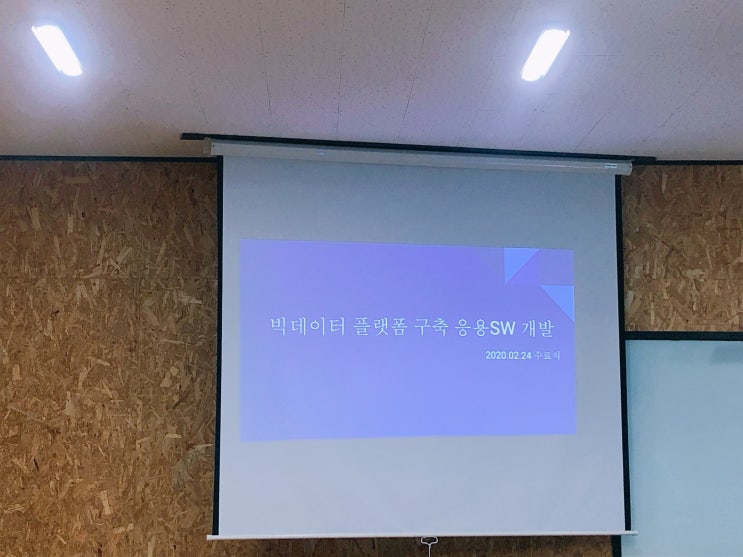 빅데이터 플랫폼 구축 응용SW 개발

2020.02.24 수료식